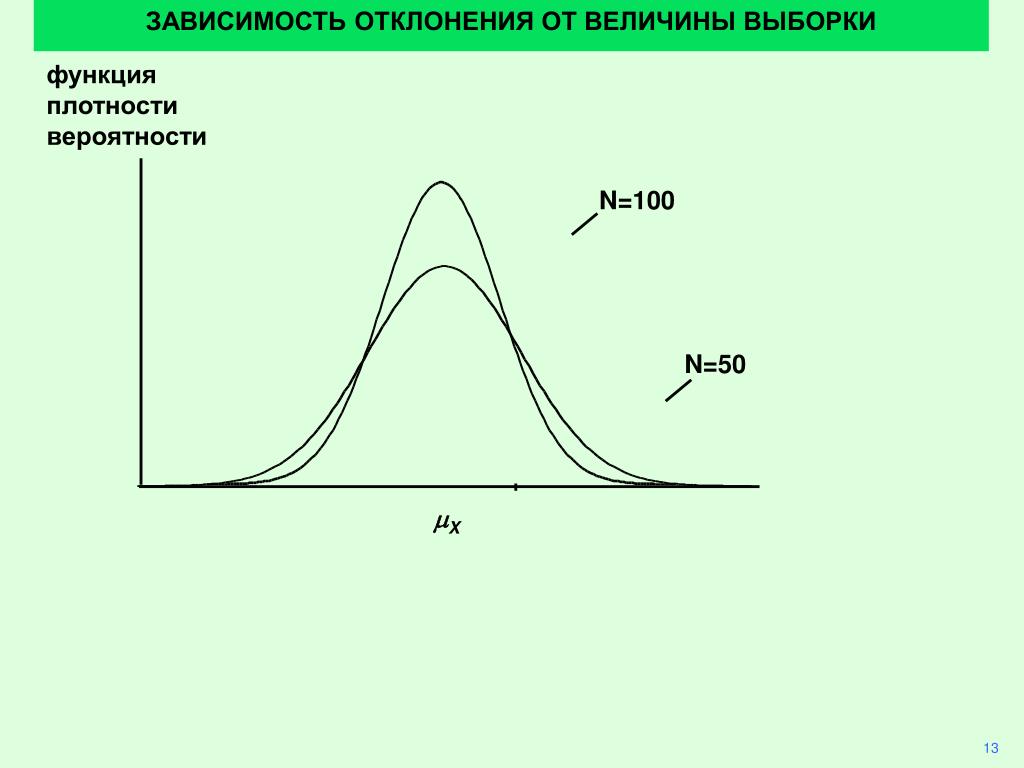 ЗАВИСИМОСТЬ ОТКЛОНЕНИЯ ОТ ВЕЛИЧИНЫ ВЫБОРКИ

функция плотности вероятности

N=100

N=50

$\mu_X$

13